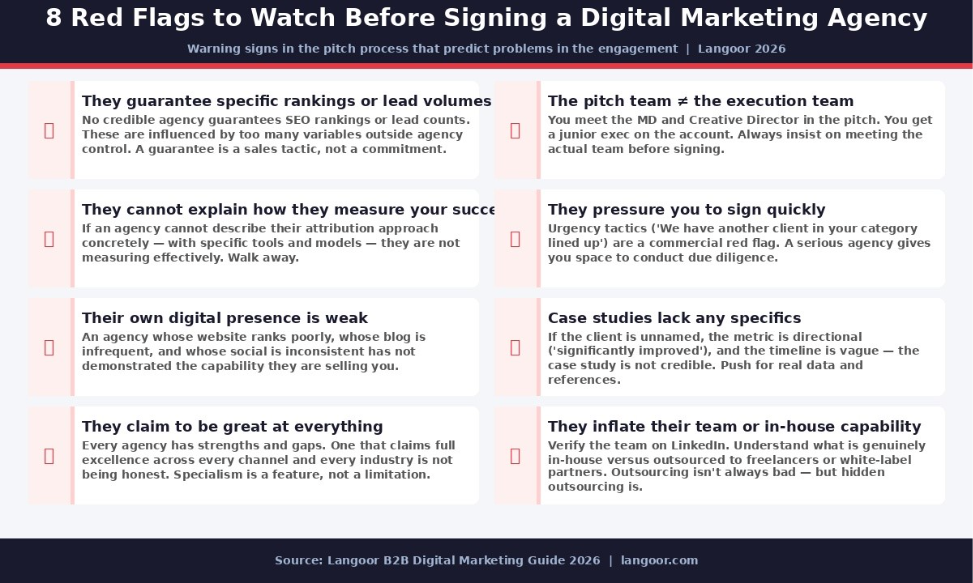 8 Red Flags to Watch Before Signing a Digital Marketing Agency

Warning signs in the pitch process that predict problems in the engagement | Langoor 2026

They guarantee specific rankings or lead volumes
No credible agency guarantees SEO rankings or lead counts. These are influenced by too many variables outside agency control. A guarantee is a sales tactic, not a commitment.

They cannot explain how they measure your succe
If an agency cannot describe their attribution approach concretely — with specific tools and models — they are not measuring effectively. Walk away.

Their own digital presence is weak
An agency whose website ranks poorly, whose blog is infrequent, and whose social is inconsistent has not demonstrated the capability they are selling you.

They claim to be great at everything
Every agency has strengths and gaps. One that claims full excellence across every channel and every industry is not being honest. Specialism is a feature, not a limitation.

The pitch team ≠ the execution team
You meet the MD and Creative Director in the pitch. You get a junior exec on the account. Always insist on meeting the actual team before signing.

They pressure you to sign quickly
Urgency tactics ('We have another client in your category lined up') are a commercial red flag. A serious agency gives you space to conduct due diligence.

Case studies lack any specifics
If the client is unnamed, the metric is directional ('significantly improved'), and the timeline is vague — the case study is not credible. Push for real data and references.

They inflate their team or in-house capability
Verify the team on LinkedIn. Understand what is genuinely in-house versus outsourced to freelancers or white-label partners. Outsourcing isn't always bad — but hidden outsourcing is.

Source: Langoor B2B Digital Marketing Guide 2026 | langoor.com